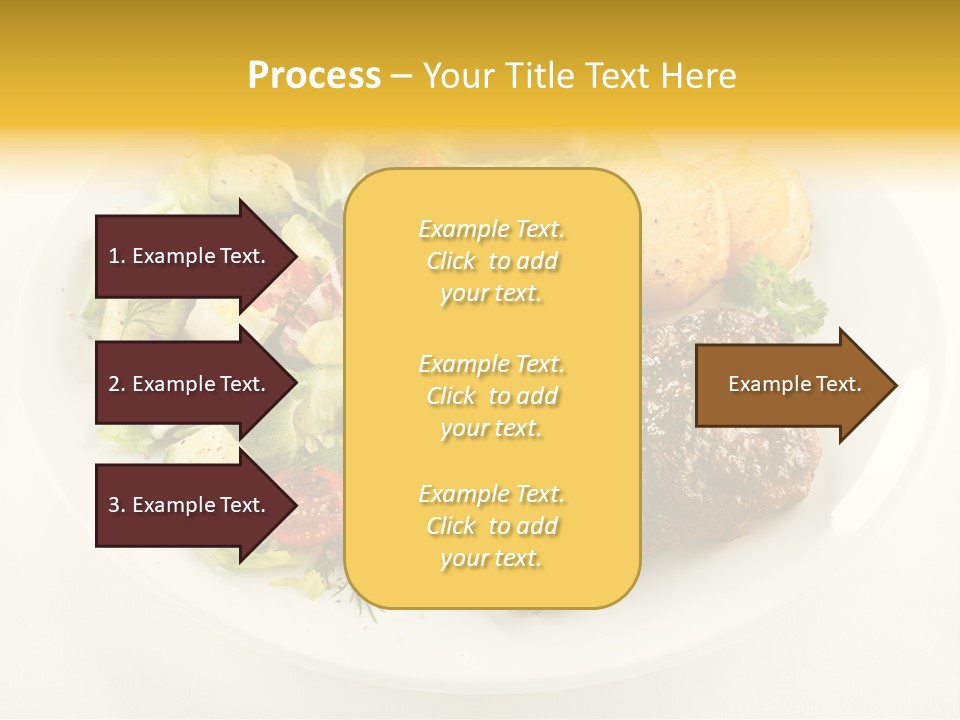 Process – Your Title Text Here

1. Example Text.

2. Example Text.

3. Example Text.

Example Text. Click to add your text.

Example Text. Click to add your text.

Example Text. Click to add your text.

Example Text.